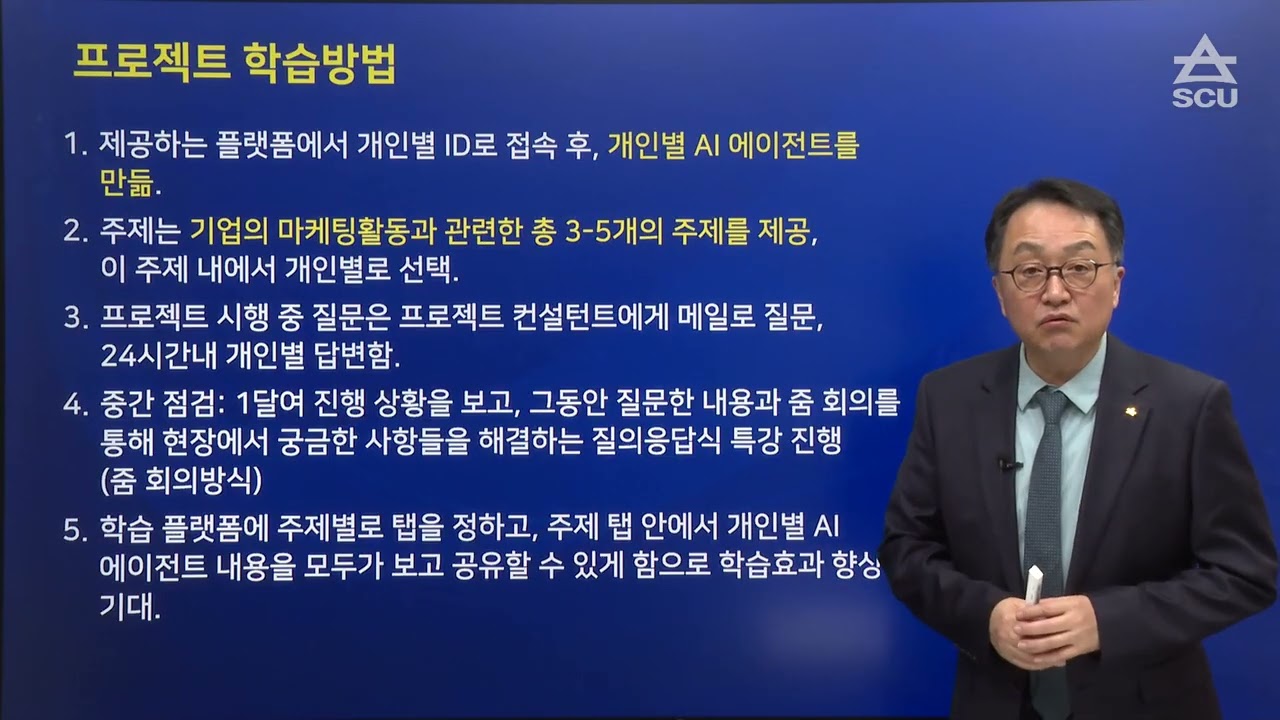 프로젝트 학습방법

SCU

1. 제공하는 플랫폼에서 개인별 ID로 접속 후, 개인별 AI 에이전트를 만듦.

2. 주제는 기업의 마케팅활동과 관련한 총 3-5개의 주제를 제공, 이 주제 내에서 개인별로 선택.

3. 프로젝트 시행 중 질문은 프로젝트 컨설턴트에게 메일로 질문, 24시간내 개인별 답변함.

4. 중간 점검: 1달여 진행 상황을 보고, 그동안 질문한 내용과 줌 회의를 통해 현장에서 궁금한 사항들을 해결하는 질의응답식 특강 진행 (줌 회의방식)

5. 학습 플랫폼에 주제별로 탭을 정하고, 주제 탭 안에서 개인별 AI 에이전트 내용을 모두가 보고 공유할 수 있게 함으로 학습효과 향상 기대.